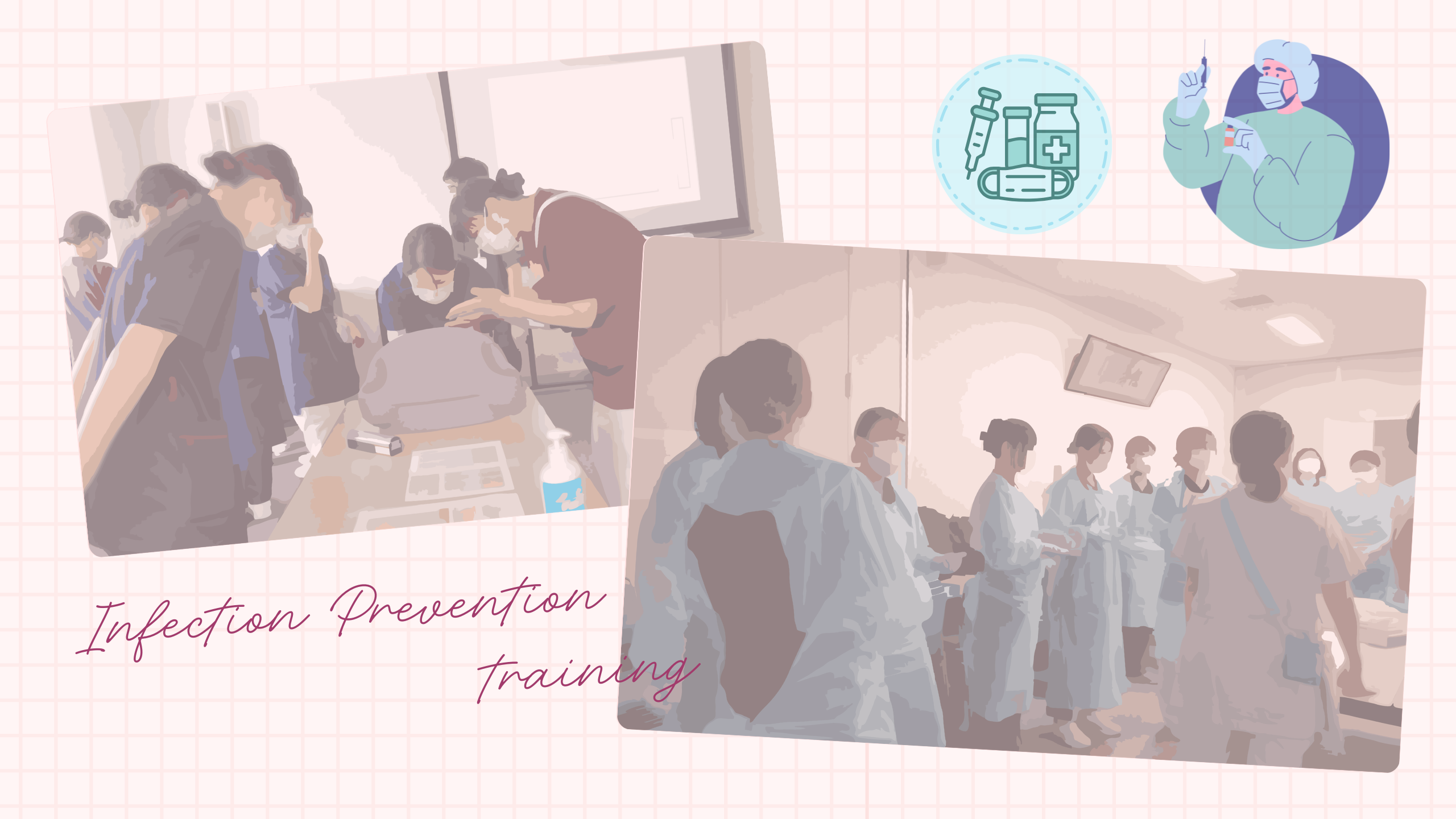 Infection Prevention training